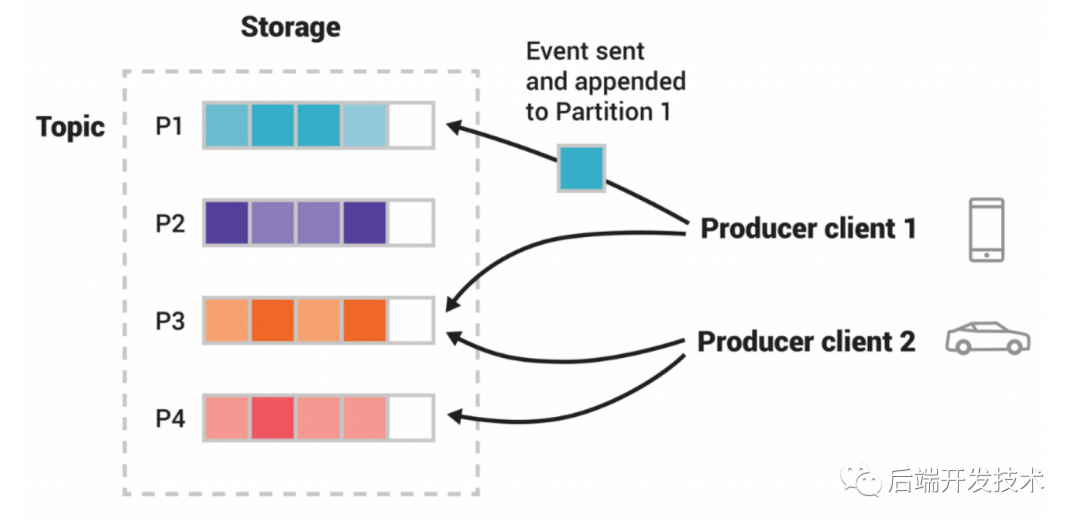 Storage

Topic

P1

P2

P3

P4

Event sent and appended to Partition 1

Producer client 1

Producer client 2

后端开发技术